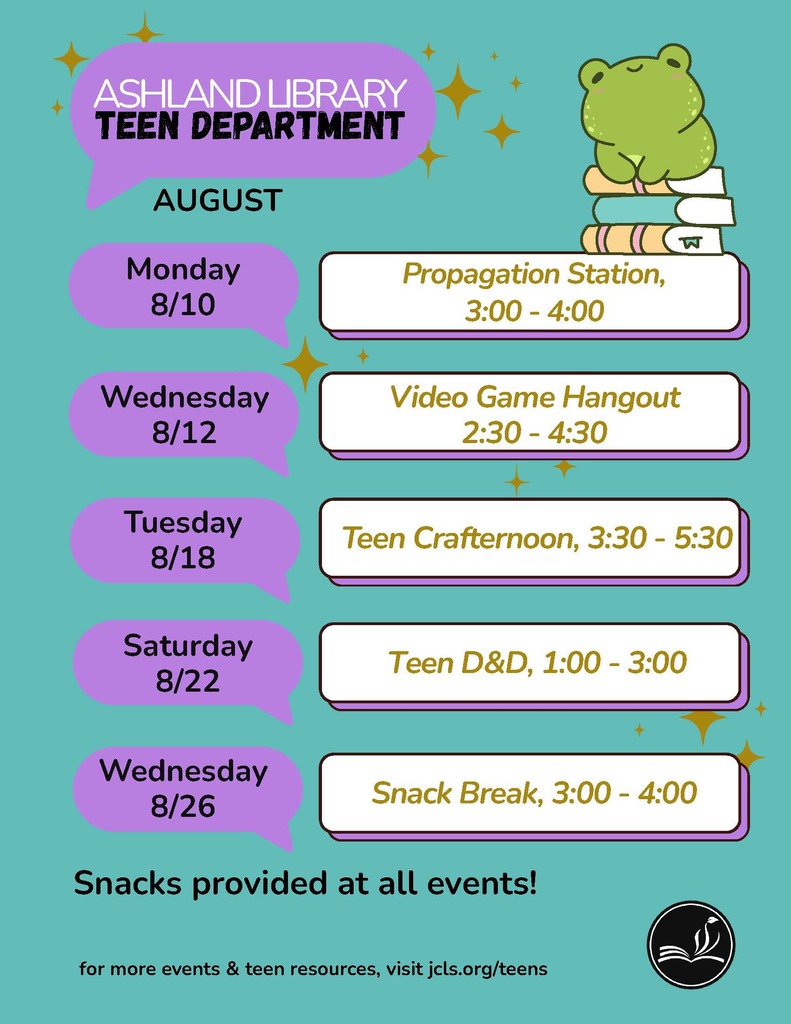 ASHLAND LIBRARY
TEEN DEPARTMENT

AUGUST

Monday
8/10

Propagation Station,
3:00 - 4:00

Wednesday
8/12

Video Game Hangout
2:30 - 4:30

Tuesday
8/18

Teen Crafternoon, 3:30 - 5:30

Saturday
8/22

Teen D&D, 1:00 - 3:00

Wednesday
8/26

Snack Break, 3:00 - 4:00

Snacks provided at all events!

for more events & teen resources, visit jcls.org/teens